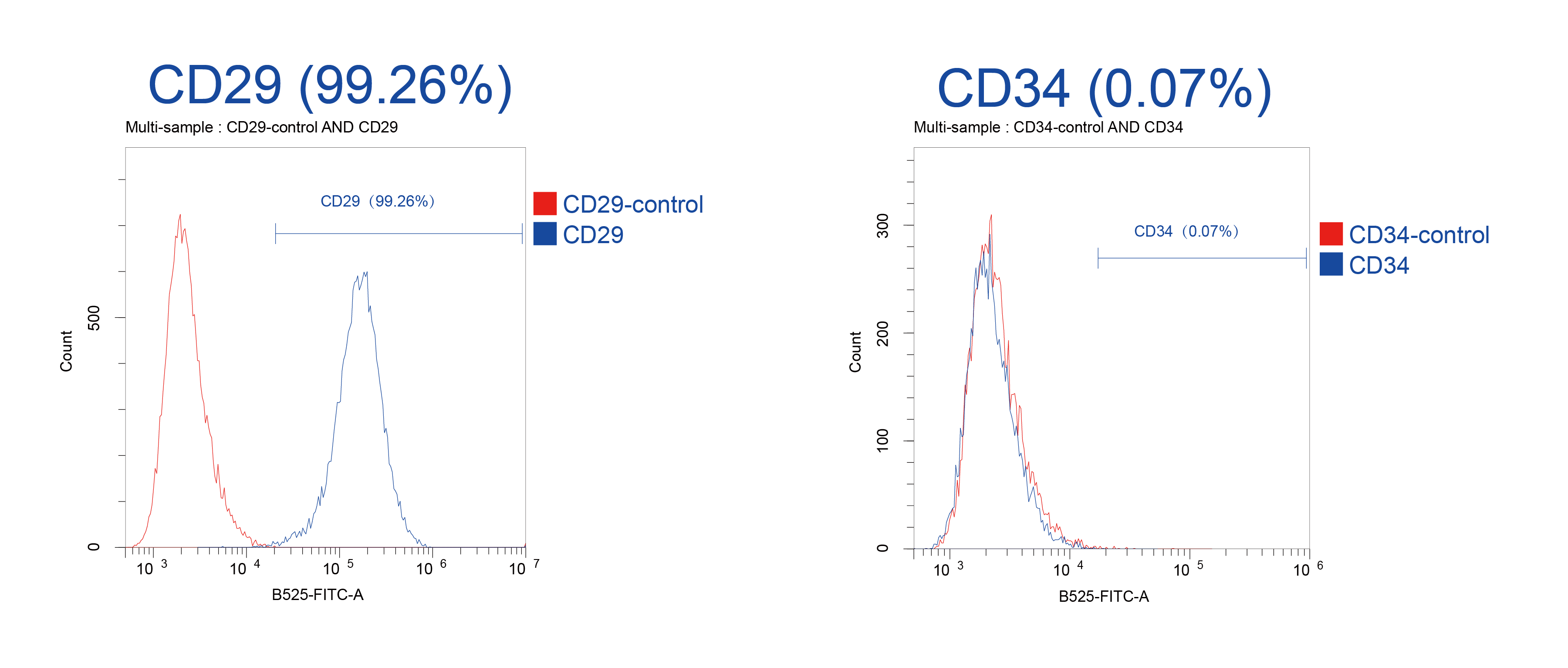 CD29 (99.26%)

Multi-sample : CD29-control AND CD29

CD29（99.26%）

CD29-control
CD29

Count

500

0

$10^3$ $10^4$ $10^5$ $10^6$ $10^7$

B525-FITC-A

CD34 (0.07%)

Multi-sample : CD34-control AND CD34

CD34（0.07%）

CD34-control
CD34

Count

300

200

100

0

$10^3$ $10^4$ $10^5$ $10^6$

B525-FITC-A